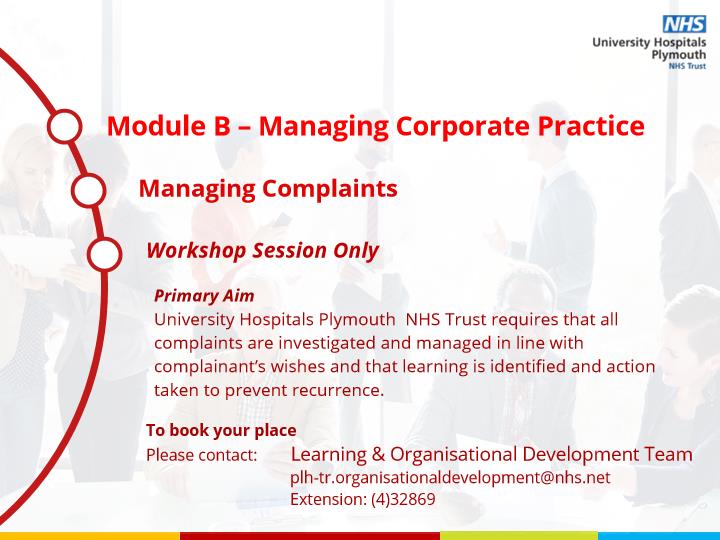 NHS
University Hospitals Plymouth
NHS Trust

Module B – Managing Corporate Practice

Managing Complaints

Workshop Session Only

Primary Aim
University Hospitals Plymouth NHS Trust requires that all complaints are investigated and managed in line with complainant's wishes and that learning is identified and action taken to prevent recurrence.

To book your place
Please contact: Learning & Organisational Development Team
plh-tr.organisationaldevelopment@nhs.net
Extension: (4)32869